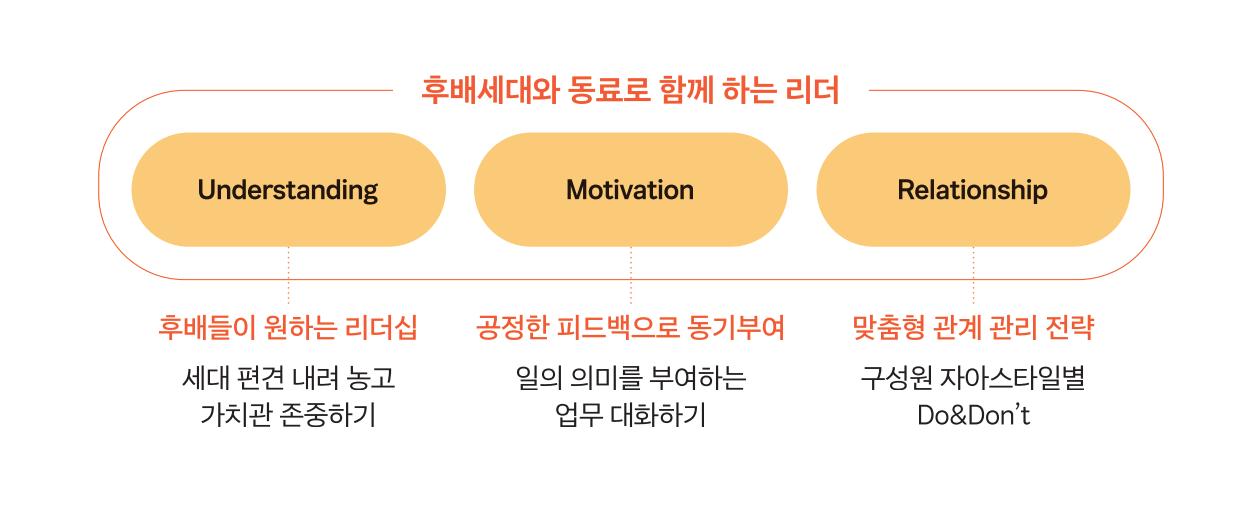 후배세대와 동료로 함께 하는 리더

Understanding

Motivation

Relationship

후배들이 원하는 리더십

세대 편견 내려 놓고 가치관 존중하기

공정한 피드백으로 동기부여

일의 의미를 부여하는 업무 대화하기

맞춤형 관계 관리 전략

구성원 자아스타일별 Do&Don't